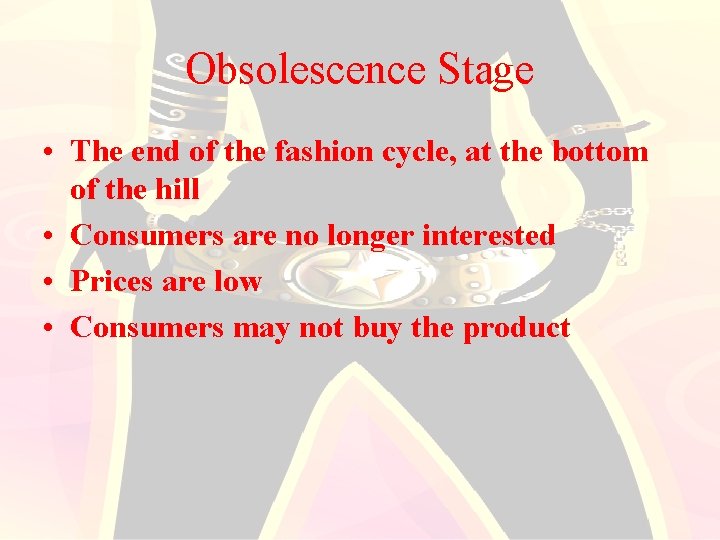 Obsolescence Stage

• The end of the fashion cycle, at the bottom of the hill
• Consumers are no longer interested
• Prices are low
• Consumers may not buy the product